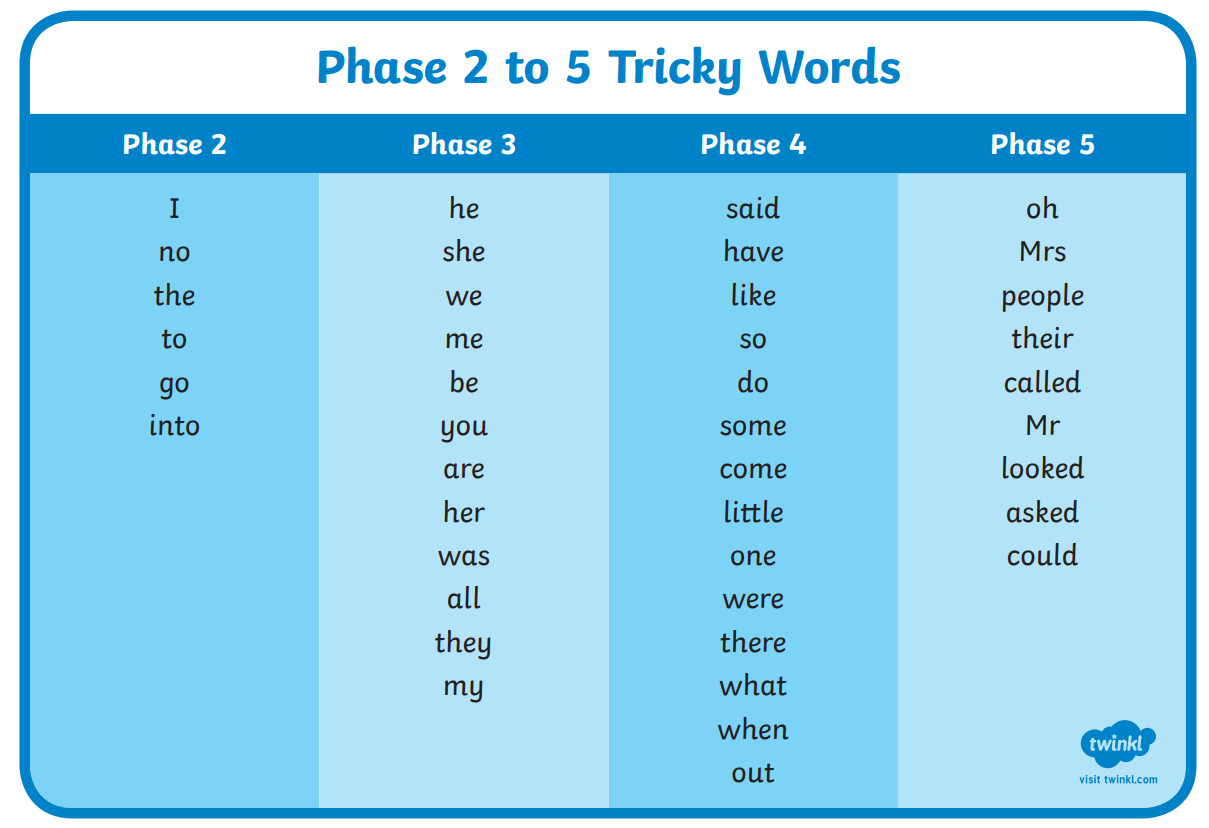 Phase 2 to 5 Tricky Words

| Phase 2 | Phase 3 | Phase 4 | Phase 5 |
|---|---|---|---|
| I | he | said | oh |
| no | she | have | Mrs |
| the | we | like | people |
| to | me | so | their |
| go | be | do | called |
| into | you | some | Mr |
| | are | come | looked |
| | her | little | asked |
| | was | one | could |
| | all | were | |
| | they | there | |
| | my | what | |
| | | when | |
| | | out | |

twinkl
visit twinkl.com